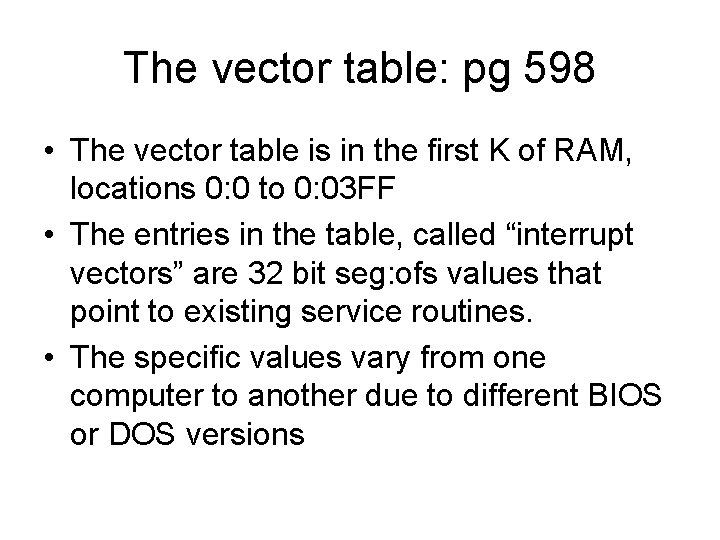 The vector table: pg 598

• The vector table is in the first K of RAM, locations 0:0 to 0:03FF
• The entries in the table, called “interrupt vectors” are 32 bit seg:ofs values that point to existing service routines.
• The specific values vary from one computer to another due to different BIOS or DOS versions